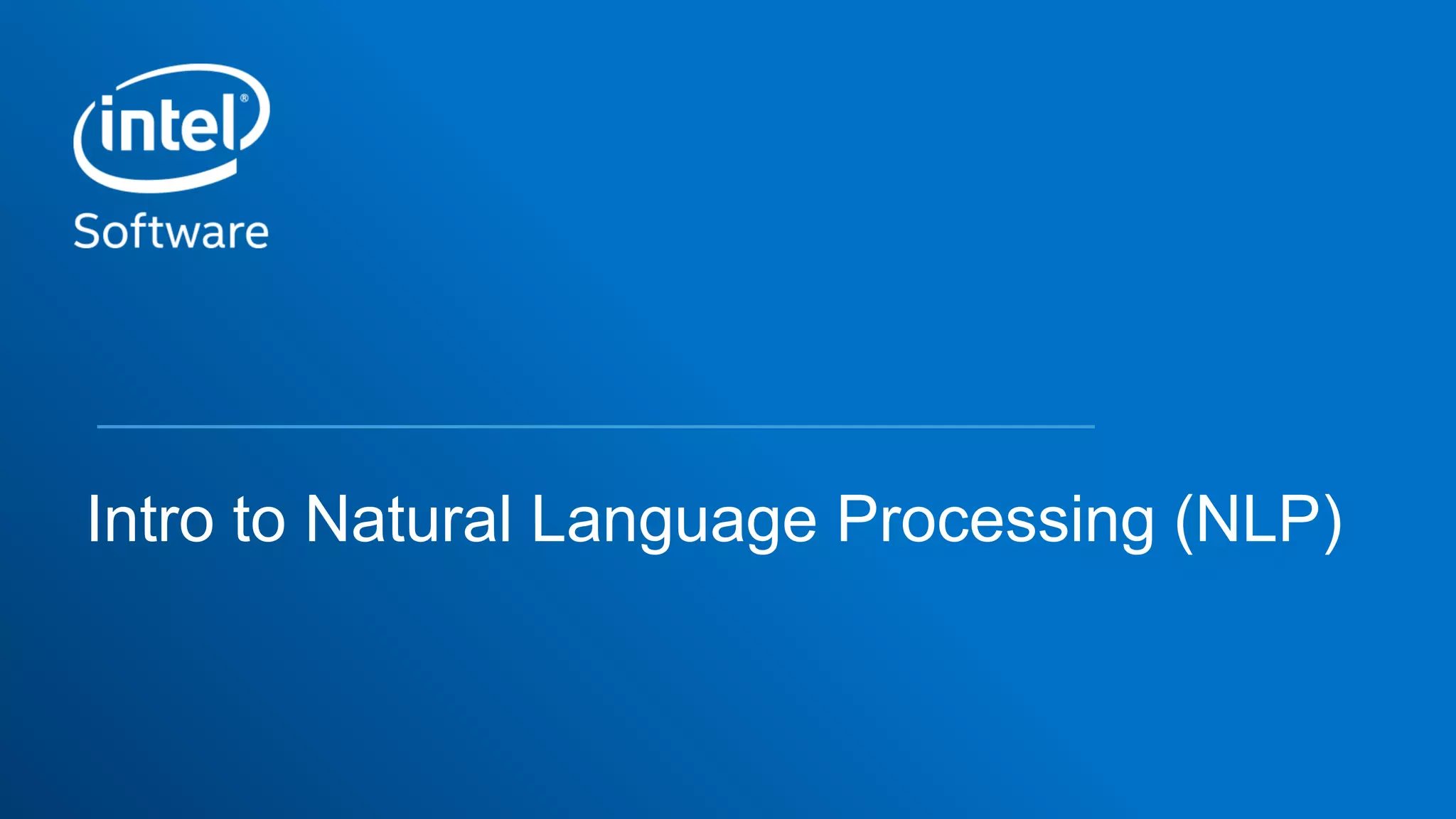 intel®
Software

Intro to Natural Language Processing (NLP)